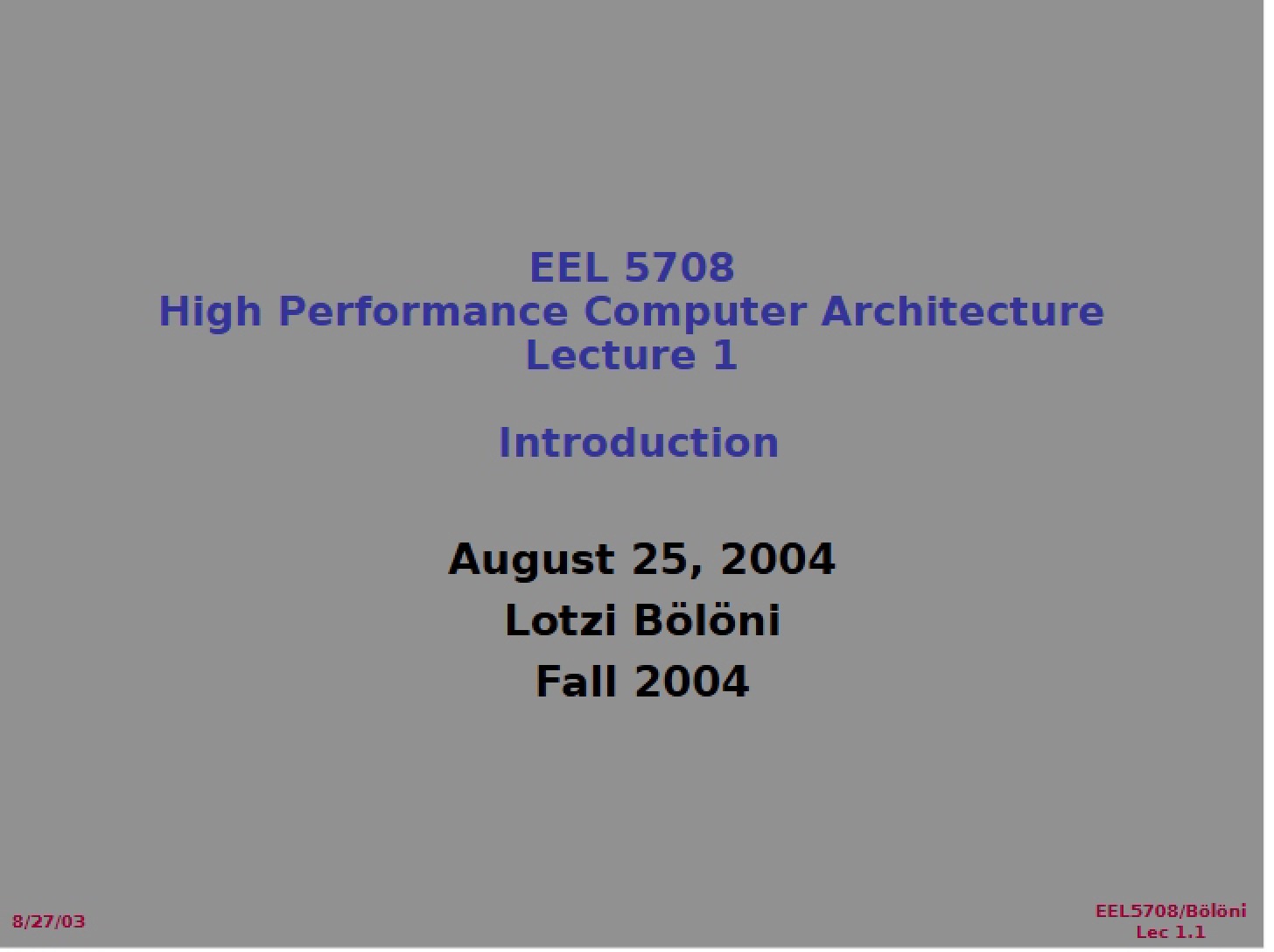 EEL 5708
High Performance Computer Architecture
Lecture 1

Introduction

August 25, 2004

Lotzi Bölöni

Fall 2004

8/27/03

EEL5708/Bölöni
Lec 1.1